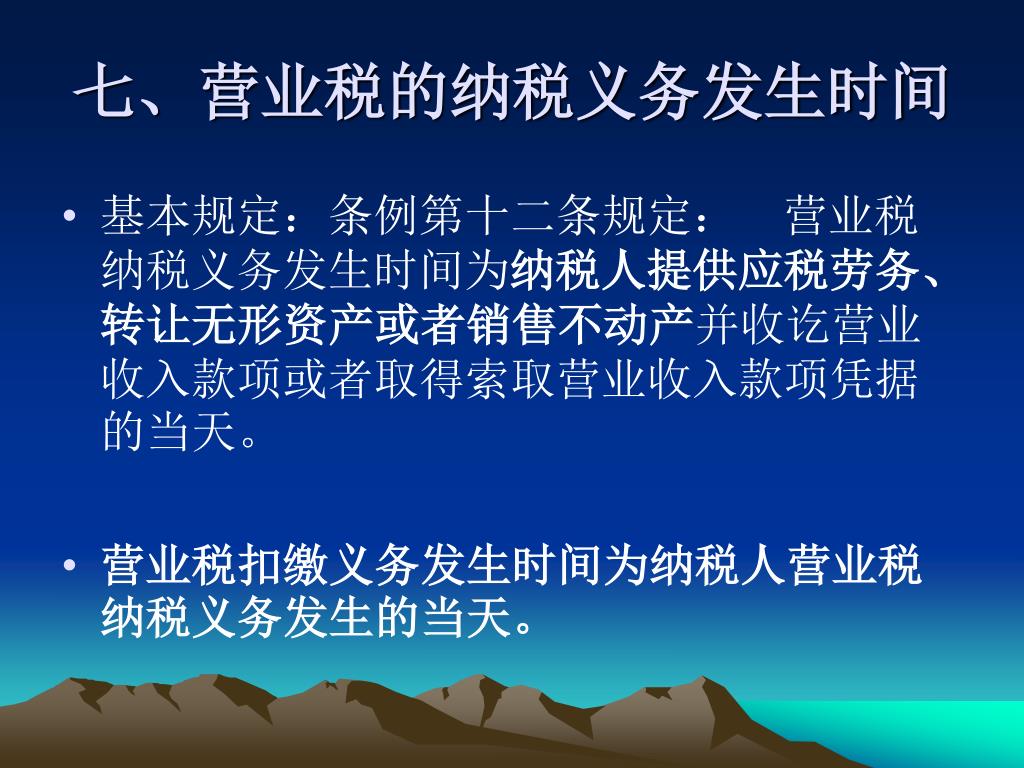 七、营业税的纳税义务发生时间

• 基本规定：条例第十二条规定： 营业税纳税义务发生时间为纳税人提供应税劳务、转让无形资产或者销售不动产并收讫营业收入款项或者取得索取营业收入款项凭据的当天。

• 营业税扣缴义务发生时间为纳税人营业税纳税义务发生的当天。